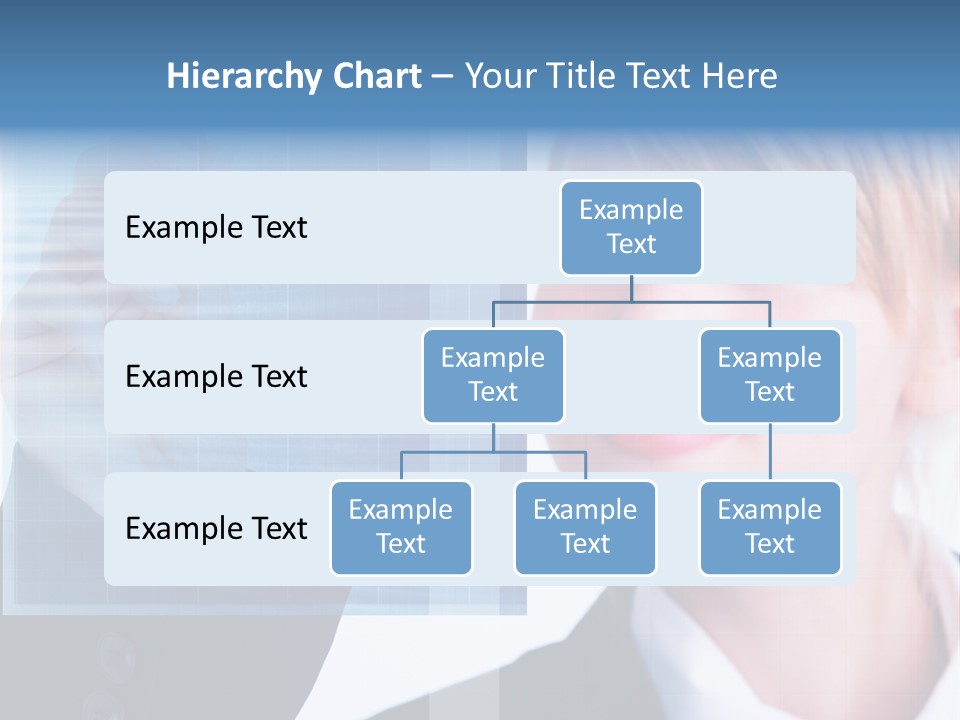 Hierarchy Chart – Your Title Text Here

Example Text

Example Text

Example Text

Example Text

Example Text

Example Text

Example Text

Example Text

Example Text